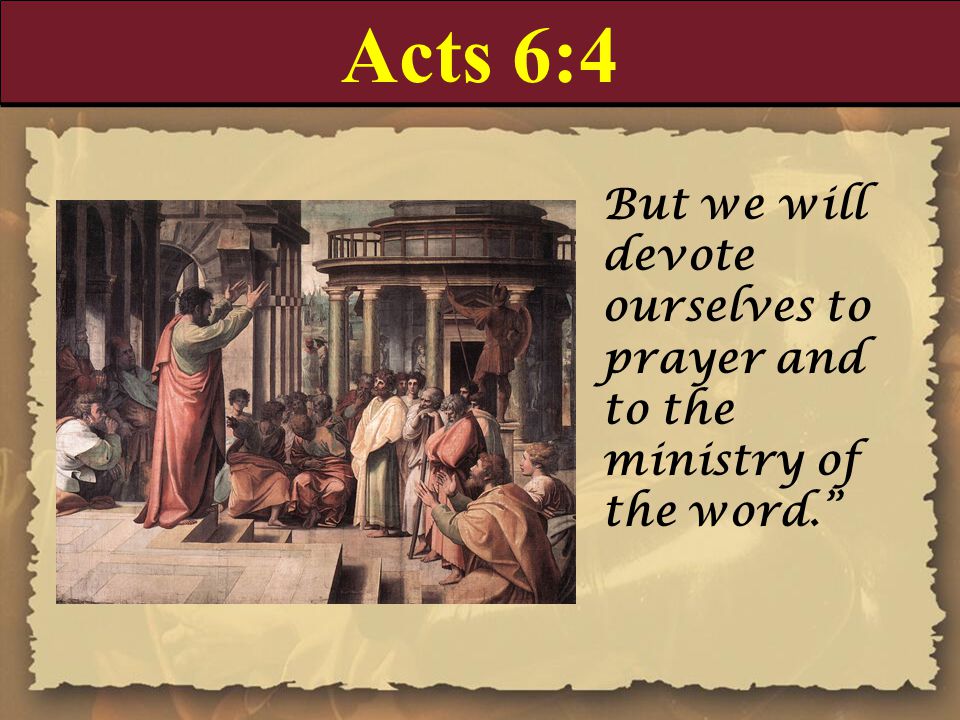 Acts 6:4

But we will devote ourselves to prayer and to the ministry of the word.”